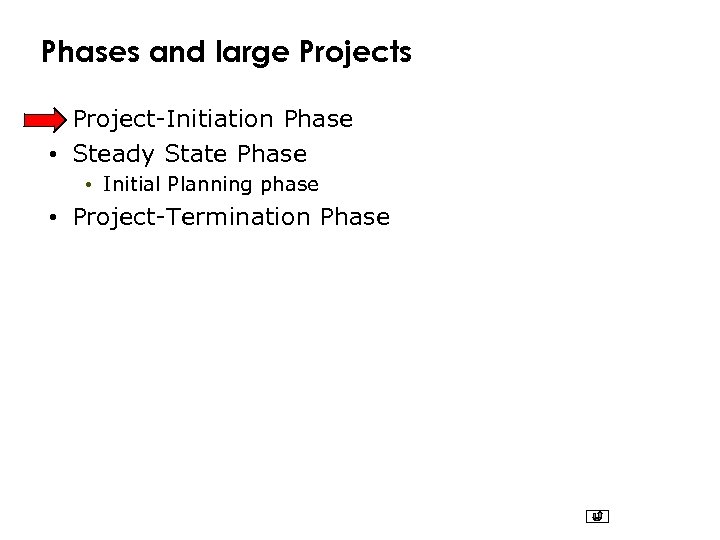 Phases and large Projects

Project-Initiation Phase
• Steady State Phase
  • Initial Planning phase
• Project-Termination Phase